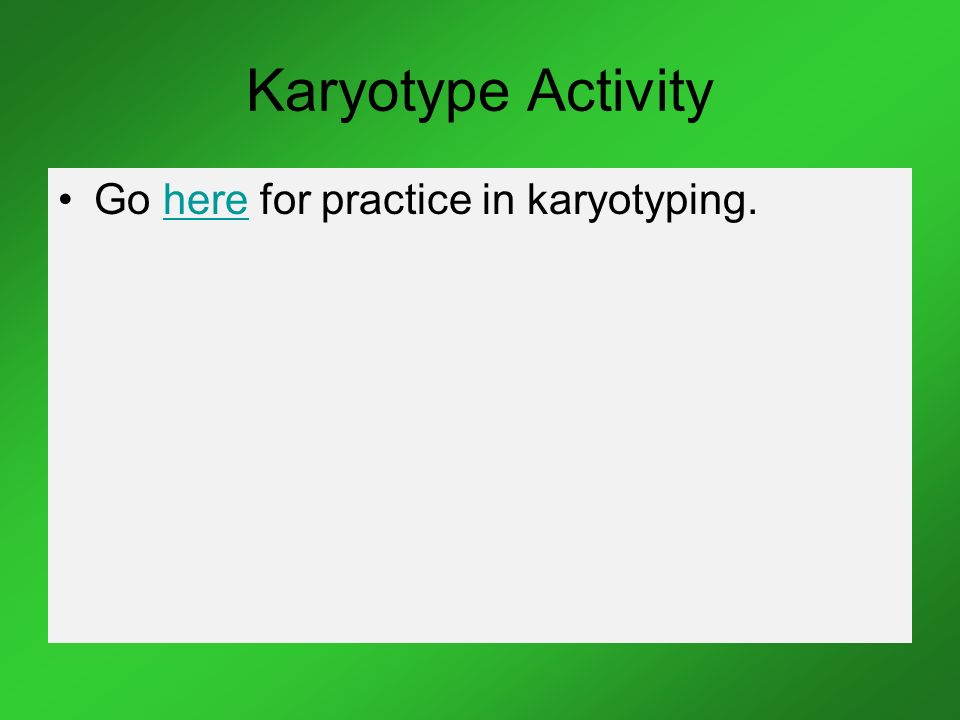 Karyotype Activity

• Go here for practice in karyotyping.